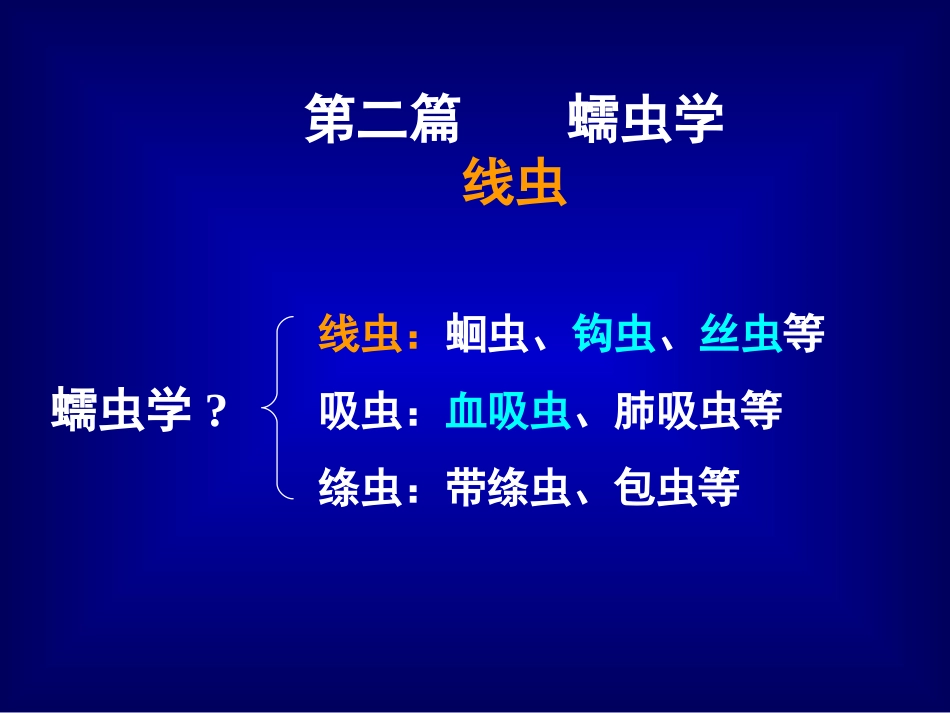 第二篇　　蠕虫学
线虫

蠕虫学？

线虫：蛔虫、钩虫、丝虫等
吸虫：血吸虫、肺吸虫等
绦虫：带绦虫、包虫等